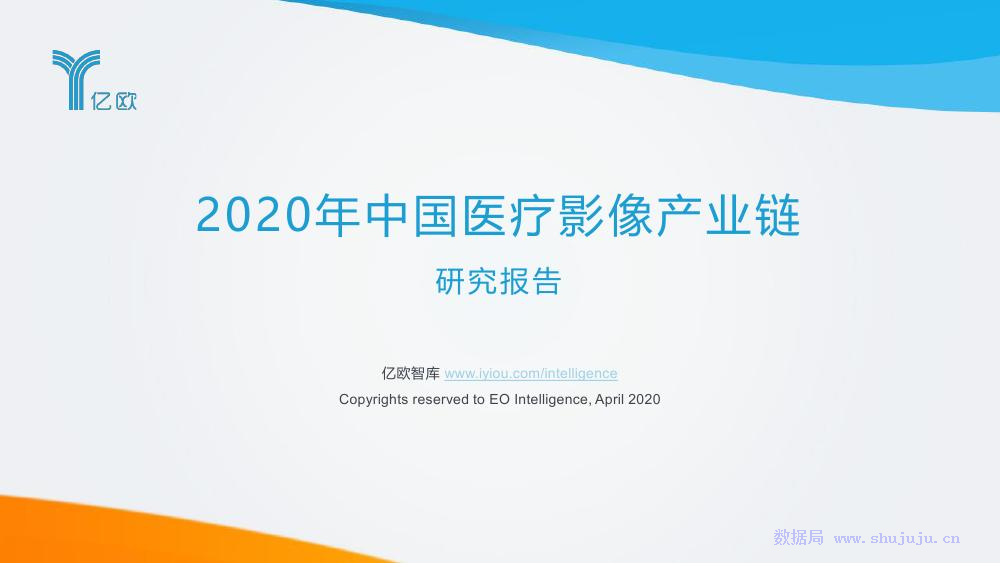 亿欧

2020年中国医疗影像产业链

研究报告

亿欧智库 www.iyiou.com/intelligence

Copyrights reserved to EO Intelligence, April 2020

数据局 www.shujuju.cn